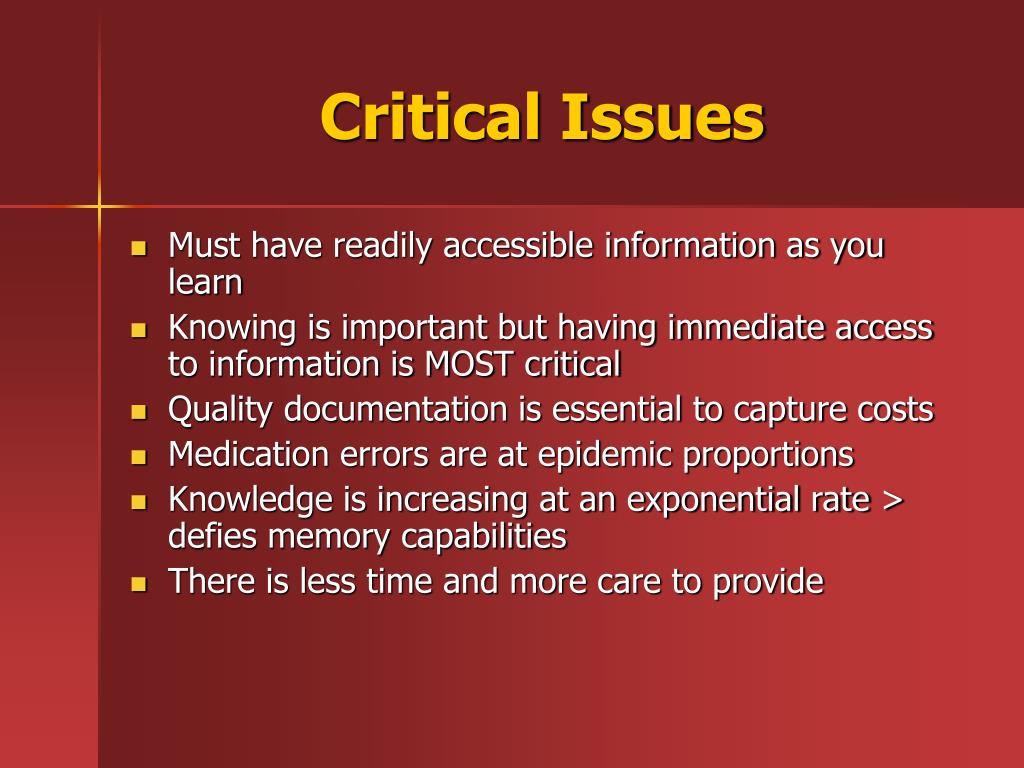 Critical Issues

- Must have readily accessible information as you learn
- Knowing is important but having immediate access to information is MOST critical
- Quality documentation is essential to capture costs
- Medication errors are at epidemic proportions
- Knowledge is increasing at an exponential rate > defies memory capabilities
- There is less time and more care to provide